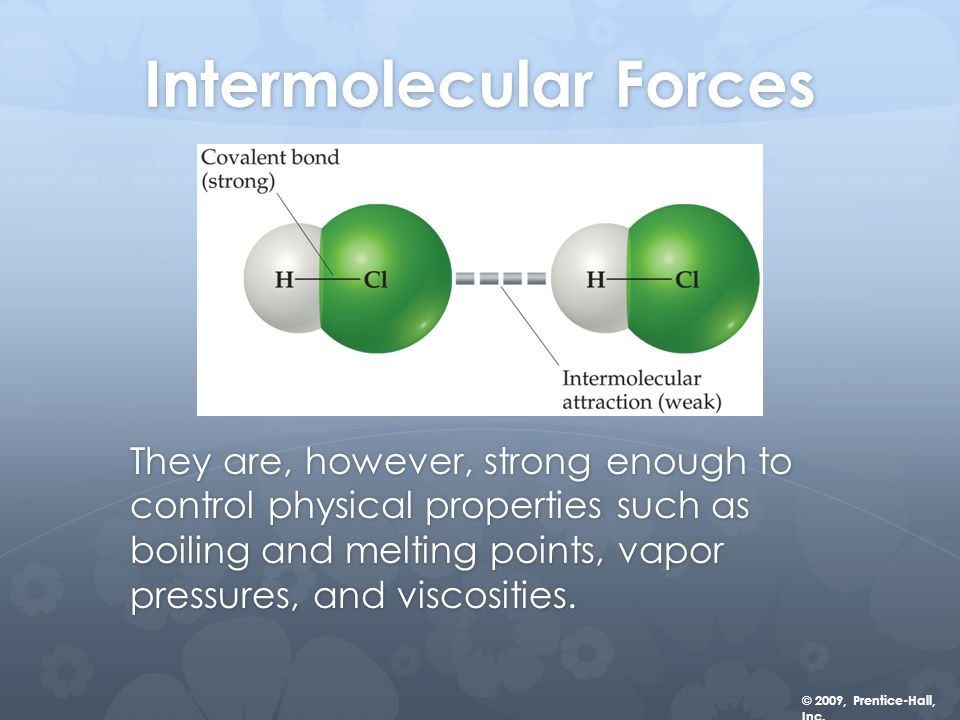 Intermolecular Forces

Covalent bond (strong)

H—Cl

H—Cl

Intermolecular attraction (weak)

They are, however, strong enough to control physical properties such as boiling and melting points, vapor pressures, and viscosities.

© 2009, Prentice-Hall, Inc.